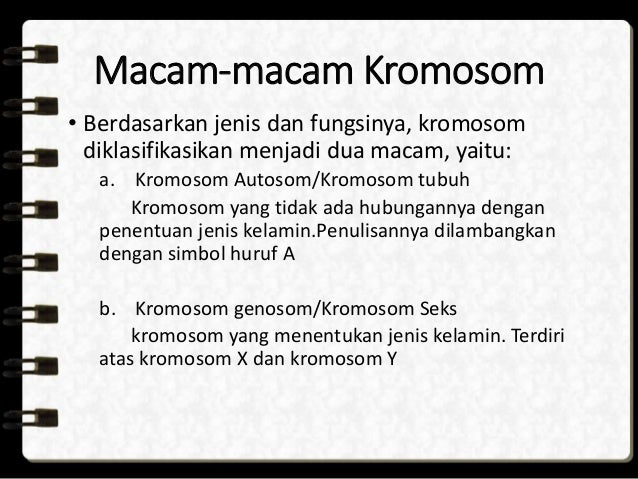 Macam-macam Kromosom

• Berdasarkan jenis dan fungsinya, kromosom diklasifikasikan menjadi dua macam, yaitu:

a. Kromosom Autosom/Kromosom tubuh

Kromosom yang tidak ada hubungannya dengan penentuan jenis kelamin.Penulisannya dilambangkan dengan simbol huruf A

b. Kromosom genosom/Kromosom Seks

kromosom yang menentukan jenis kelamin. Terdiri atas kromosom X dan kromosom Y